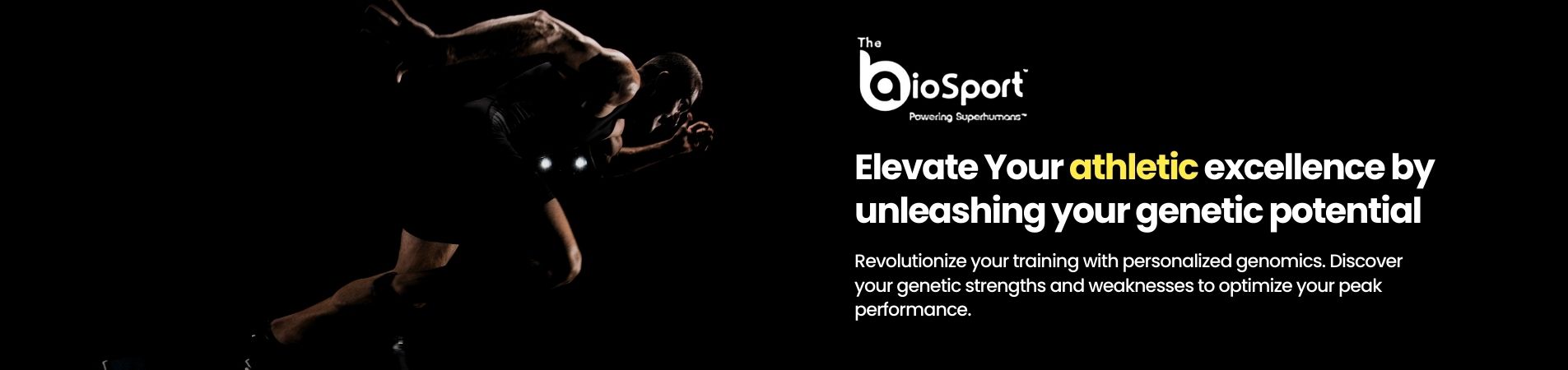 The
bioSport™
Powering Superhumans™

Elevate Your athletic excellence by unleashing your genetic potential

Revolutionize your training with personalized genomics. Discover your genetic strengths and weaknesses to optimize your peak performance.